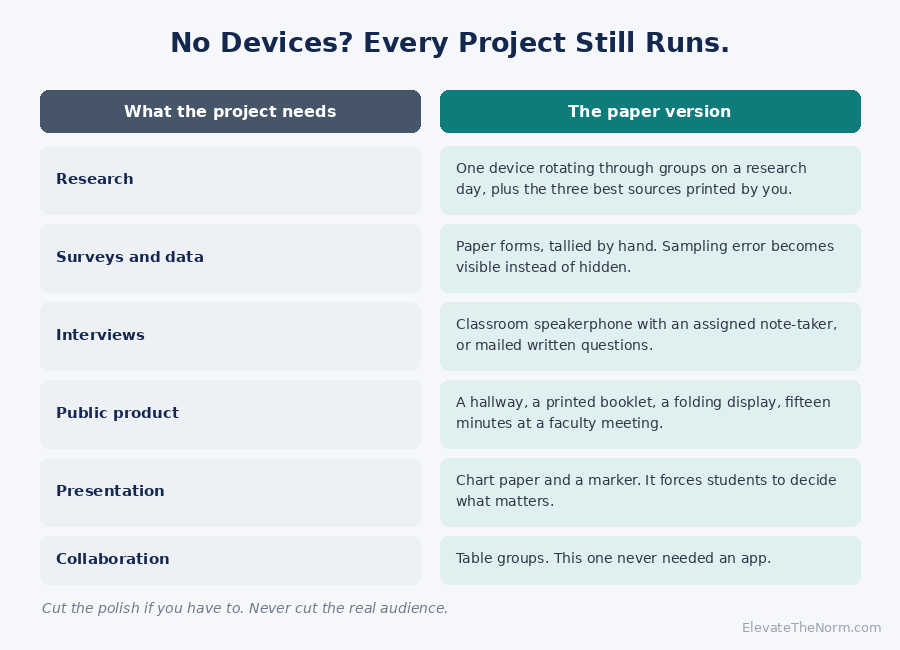 No Devices? Every Project Still Runs.

| What the project needs | The paper version |
|---|---|
| Research | One device rotating through groups on a research day, plus the three best sources printed by you. |
| Surveys and data | Paper forms, tallied by hand. Sampling error becomes visible instead of hidden. |
| Interviews | Classroom speakerphone with an assigned note-taker, or mailed written questions. |
| Public product | A hallway, a printed booklet, a folding display, fifteen minutes at a faculty meeting. |
| Presentation | Chart paper and a marker. It forces students to decide what matters. |
| Collaboration | Table groups. This one never needed an app. |

Cut the polish if you have to. Never cut the real audience.

ElevateTheNorm.com